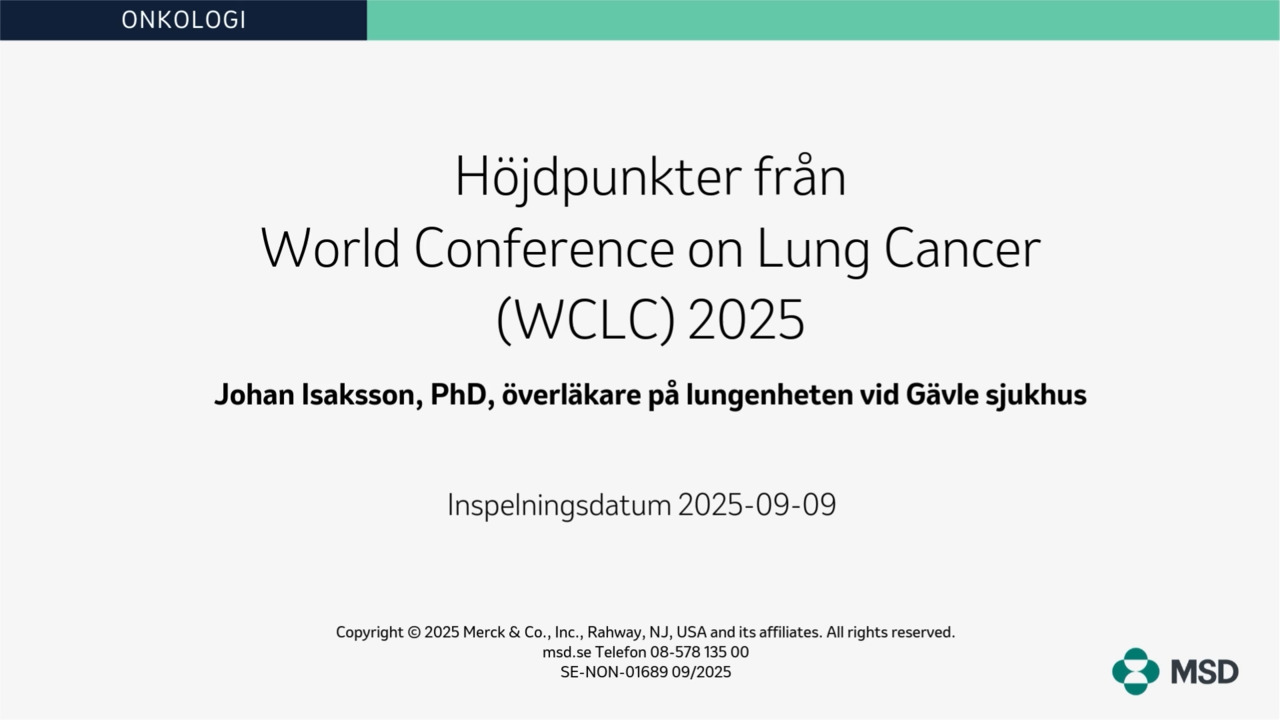 ONKOLOGI

Höjdpunkter från
World Conference on Lung Cancer
(WCLC) 2025

Johan Isaksson, PhD, överläkare på lungenheten vid Gävle sjukhus

Inspelningsdatum 2025-09-09

Copyright © 2025 Merck & Co., Inc., Rahway, NJ, USA and its affiliates. All rights reserved.
msd.se Telefon 08-578 135 00
SE-NON-01689 09/2025

MSD